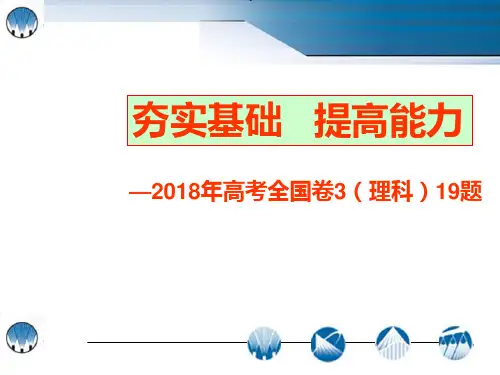 夯实基础　提高能力

—2018年高考全国卷3（理科）19题